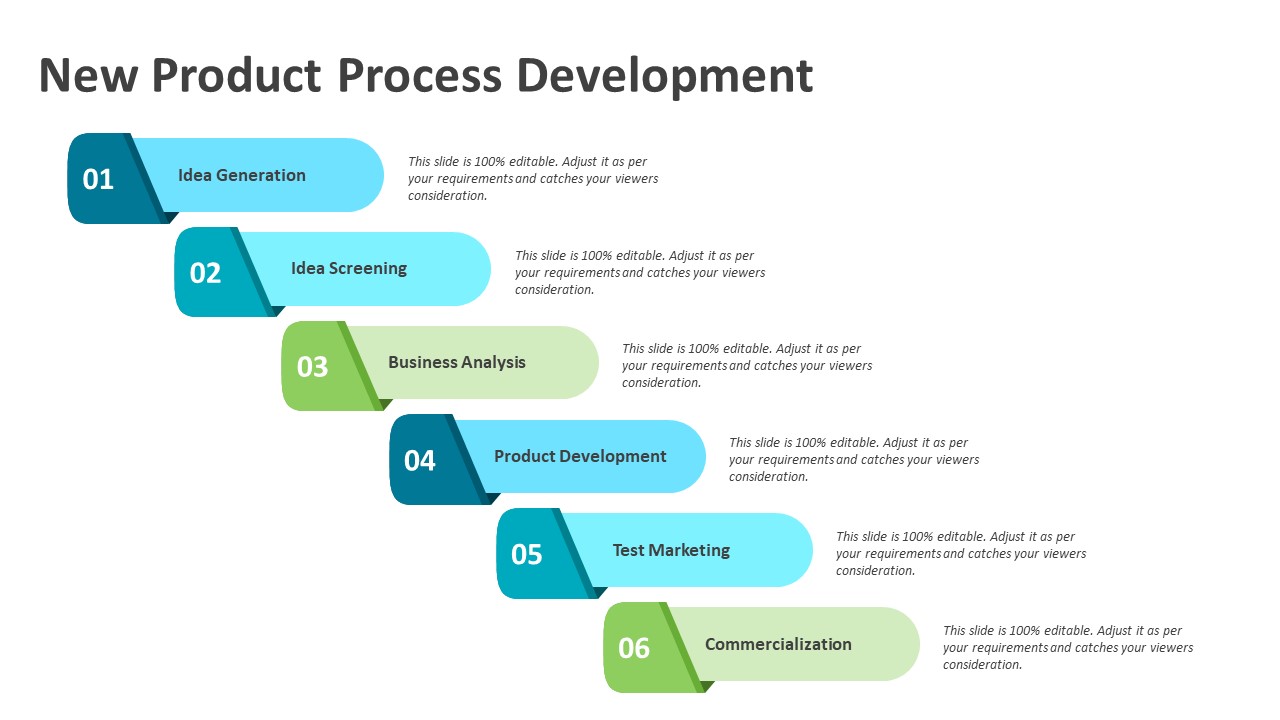 New Product Process Development

01 Idea Generation

This slide is 100% editable. Adjust it as per your requirements and catches your viewers consideration.

02 Idea Screening

This slide is 100% editable. Adjust it as per your requirements and catches your viewers consideration.

03 Business Analysis

This slide is 100% editable. Adjust it as per your requirements and catches your viewers consideration.

04 Product Development

This slide is 100% editable. Adjust it as per your requirements and catches your viewers consideration.

05 Test Marketing

This slide is 100% editable. Adjust it as per your requirements and catches your viewers consideration.

06 Commercialization

This slide is 100% editable. Adjust it as per your requirements and catches your viewers consideration.